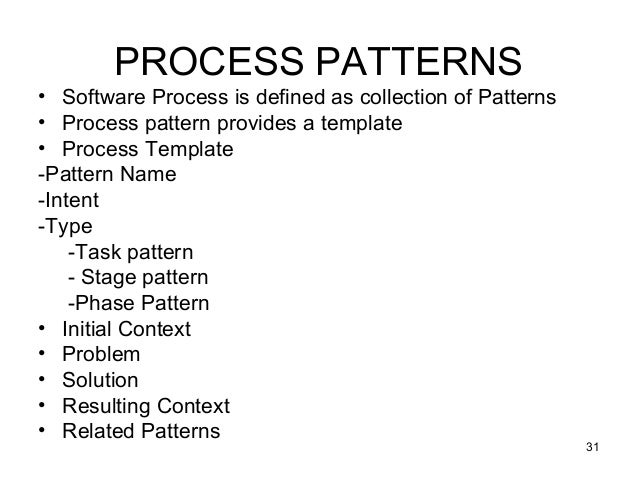 PROCESS PATTERNS

• Software Process is defined as collection of Patterns
• Process pattern provides a template
• Process Template
-Pattern Name
-Intent
-Type
-Task pattern
- Stage pattern
-Phase Pattern
• Initial Context
• Problem
• Solution
• Resulting Context
• Related Patterns

31